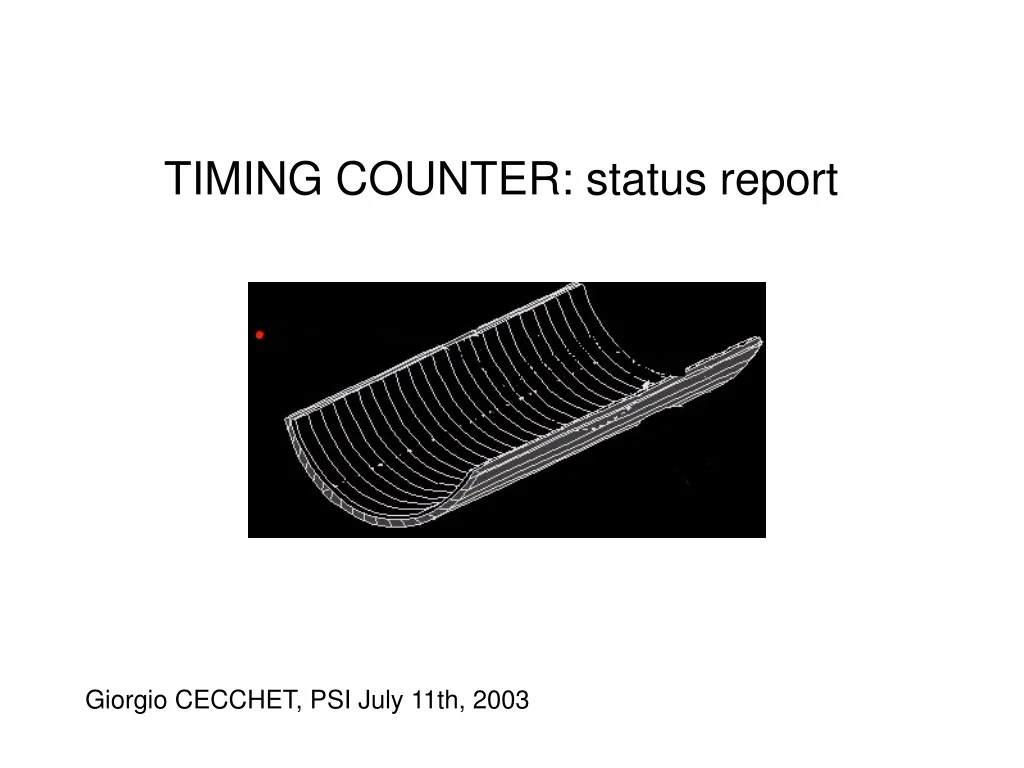 TIMING COUNTER: status report

Giorgio CECCHET, PSI July 11th, 2003